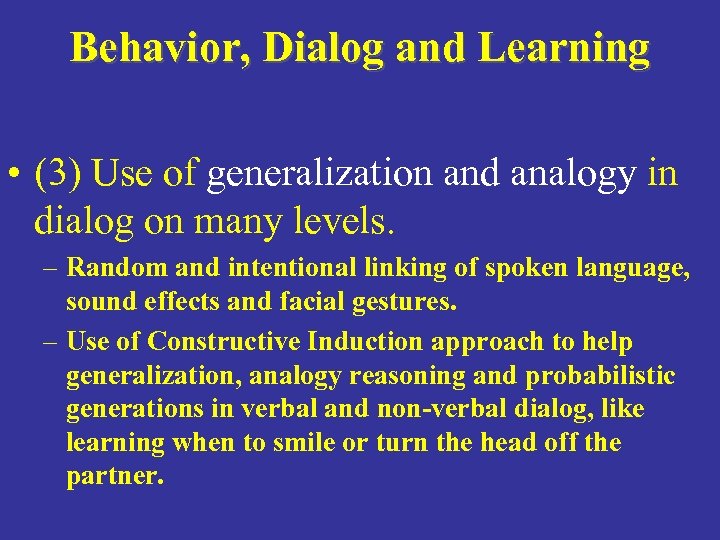 Behavior, Dialog and Learning

• (3) Use of generalization and analogy in dialog on many levels.
– Random and intentional linking of spoken language, sound effects and facial gestures.
– Use of Constructive Induction approach to help generalization, analogy reasoning and probabilistic generations in verbal and non-verbal dialog, like learning when to smile or turn the head off the partner.